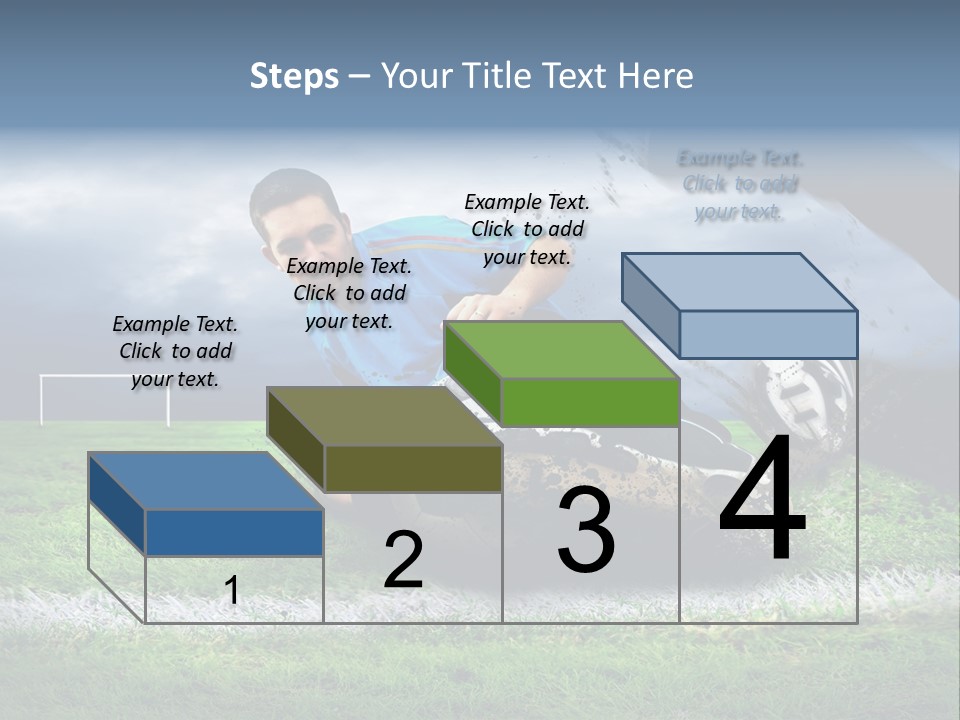 Steps – Your Title Text Here

Example Text. Click to add your text.

Example Text. Click to add your text.

Example Text. Click to add your text.

Example Text. Click to add your text.

1

2

3

4